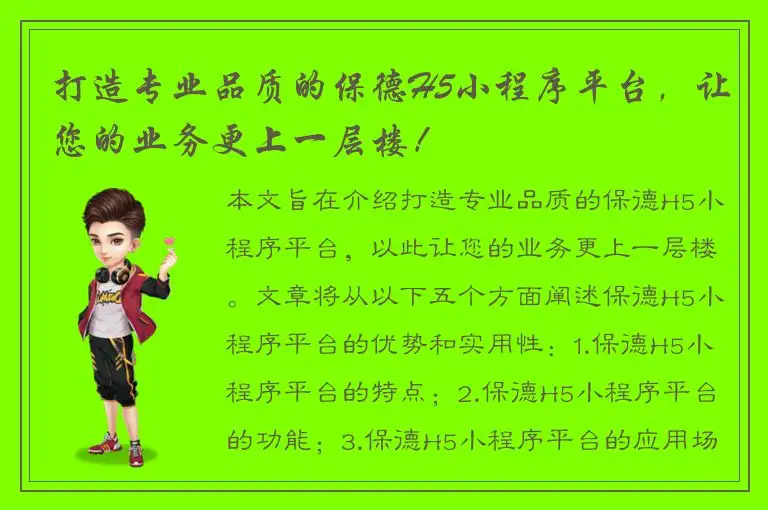 打造专业品质的保德H5小程序平台，让您的业务更上一层楼！

本文旨在介绍打造专业品质的保德H5小程序平台，以此让您的业务更上一层楼。文章将从以下五个方面阐述保德H5小程序平台的优势和实用性：1.保德H5小程序平台的特点；2.保德H5小程序平台的功能；3.保德H5小程序平台的应用场